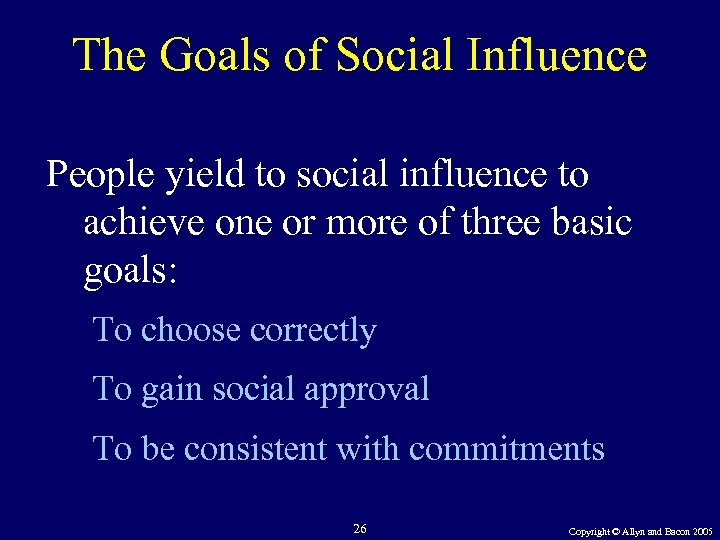 The Goals of Social Influence

People yield to social influence to achieve one or more of three basic goals:

To choose correctly

To gain social approval

To be consistent with commitments

26

Copyright © Allyn and Bacon 2005